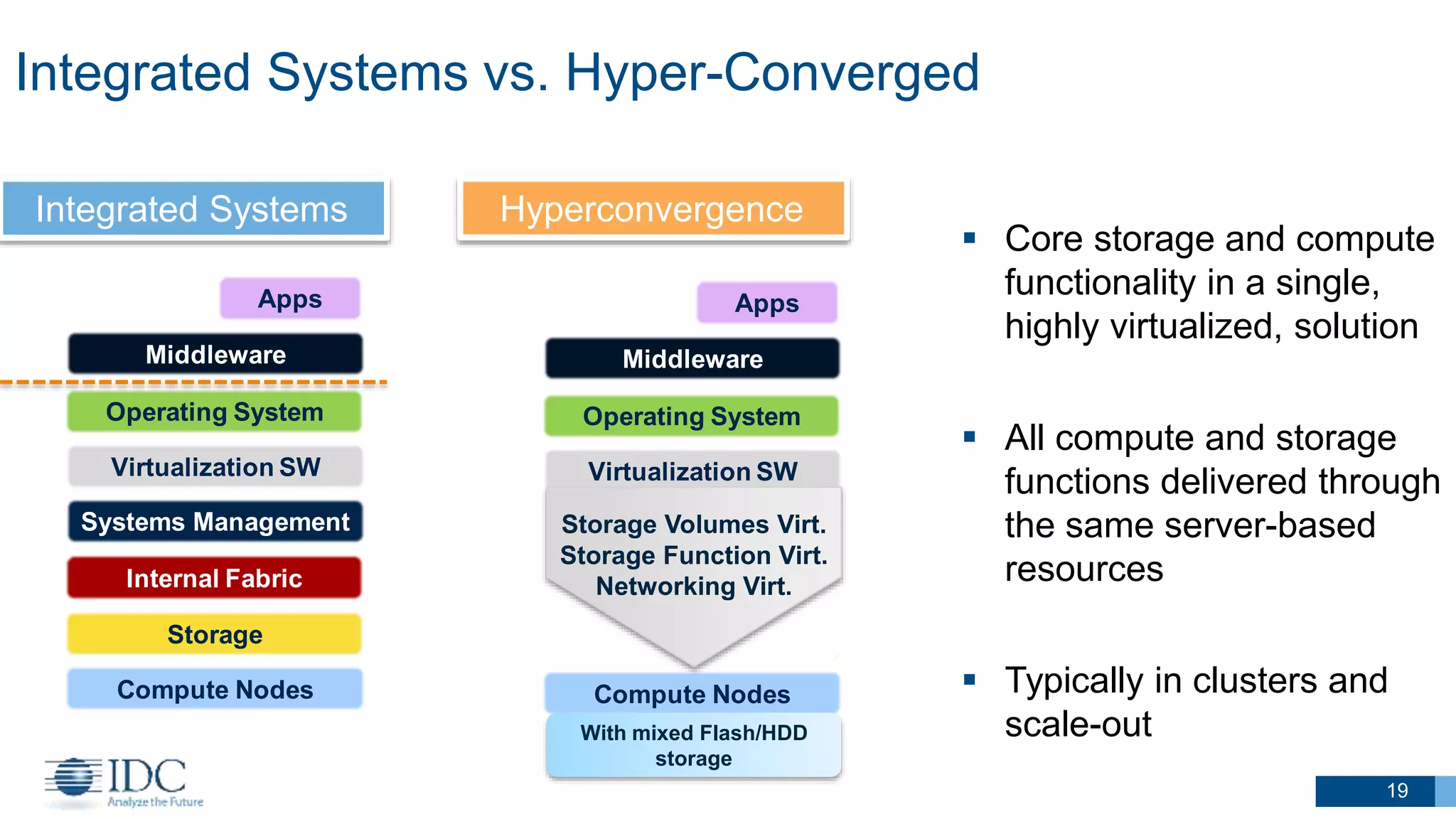 Integrated Systems vs. Hyper-Converged

Integrated Systems

Apps

Middleware

Operating System

Virtualization SW

Systems Management

Internal Fabric

Storage

Compute Nodes

Hyperconvergence

Apps

Middleware

Operating System

Virtualization SW

Storage Volumes Virt.
Storage Function Virt.
Networking Virt.

Compute Nodes

With mixed Flash/HDD storage

▪ Core storage and compute functionality in a single, highly virtualized, solution

▪ All compute and storage functions delivered through the same server-based resources

▪ Typically in clusters and scale-out

IDC
Analyze the Future

19